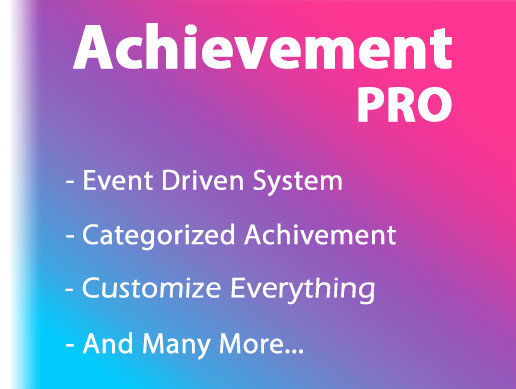 Achievement
PRO

- Event Driven System

- Categorized Achivement

- Customize Everything

- And Many More...